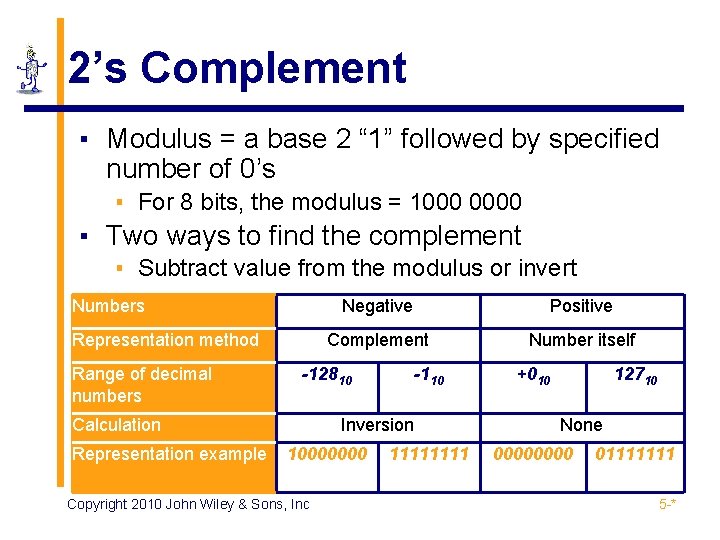 2’s Complement

▪ Modulus = a base 2 “1” followed by specified number of 0’s
  ▪ For 8 bits, the modulus = 1000 0000
▪ Two ways to find the complement
  ▪ Subtract value from the modulus or invert

| Numbers | Negative | | Positive | |
|---|---|---|---|---|
| Representation method | Complement | | Number itself | |
| Range of decimal numbers | $-128_{10}$ | $-1_{10}$ | $+0_{10}$ | $127_{10}$ |
| Calculation | Inversion | | None | |
| Representation example | 10000000 | 11111111 | 00000000 | 01111111 |

Copyright 2010 John Wiley & Sons, Inc

5-*